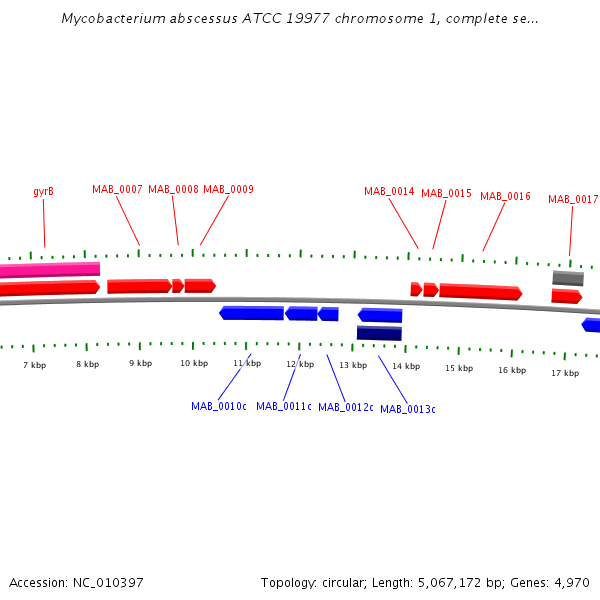 Mycobacterium abscessus ATCC 19977 chromosome 1, complete se...

gyrB
MAB_0007
MAB_0008
MAB_0009
MAB_0014
MAB_0015
MAB_0016
MAB_0017

7 kbp
8 kbp
9 kbp
10 kbp
11 kbp
12 kbp
13 kbp
14 kbp
15 kbp
16 kbp
17 kbp

MAB_0010c
MAB_0011c
MAB_0012c
MAB_0013c

Accession: NC_010397

Topology: circular; Length: 5,067,172 bp; Genes: 4,970